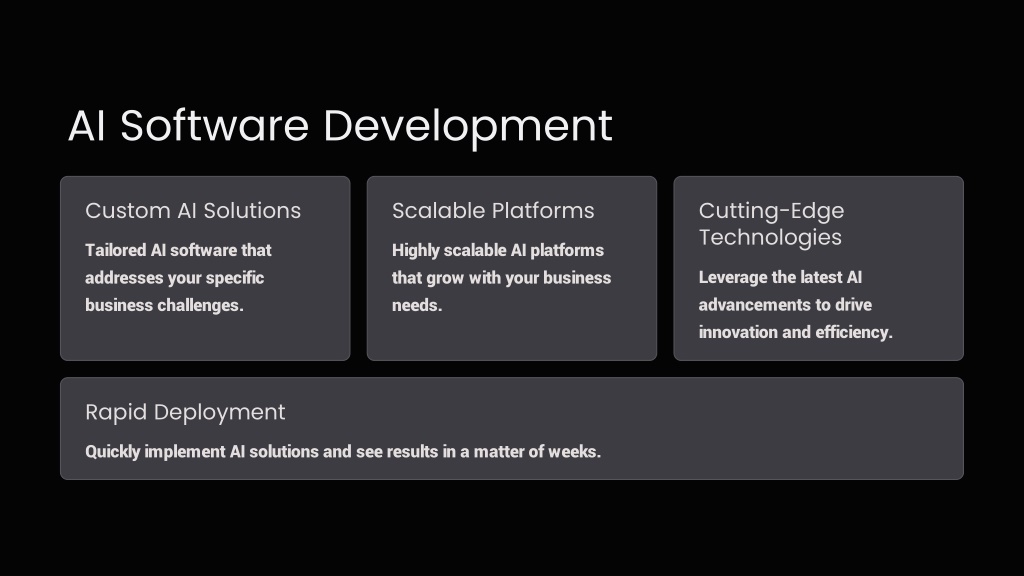 AI Software Development

Custom AI Solutions

Tailored AI software that addresses your specific business challenges.

Scalable Platforms

Highly scalable AI platforms that grow with your business needs.

Cutting-Edge Technologies

Leverage the latest AI advancements to drive innovation and efficiency.

Rapid Deployment

Quickly implement AI solutions and see results in a matter of weeks.